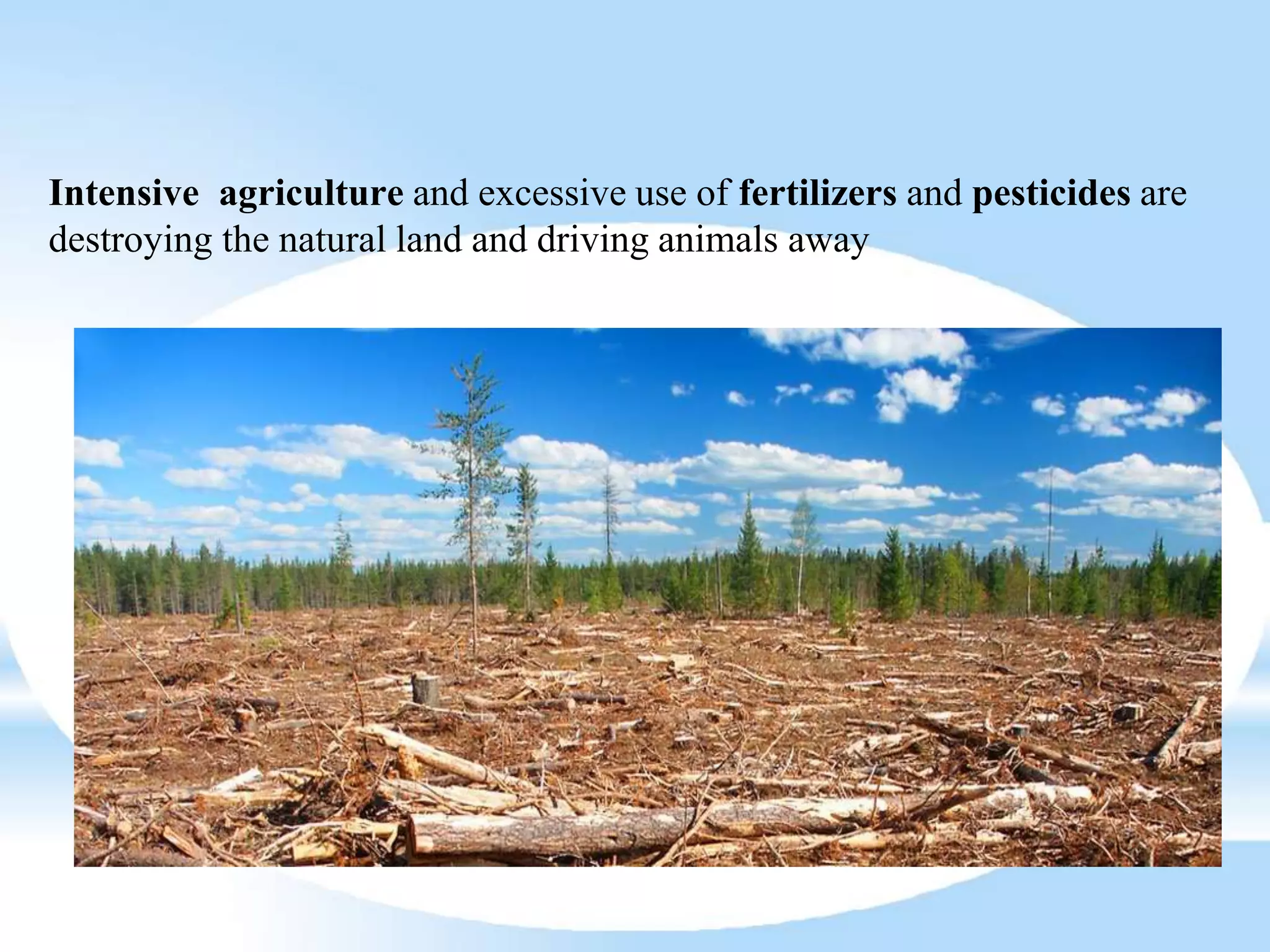 Intensive  agriculture and excessive use of fertilizers and pesticides are destroying the natural land and driving animals away